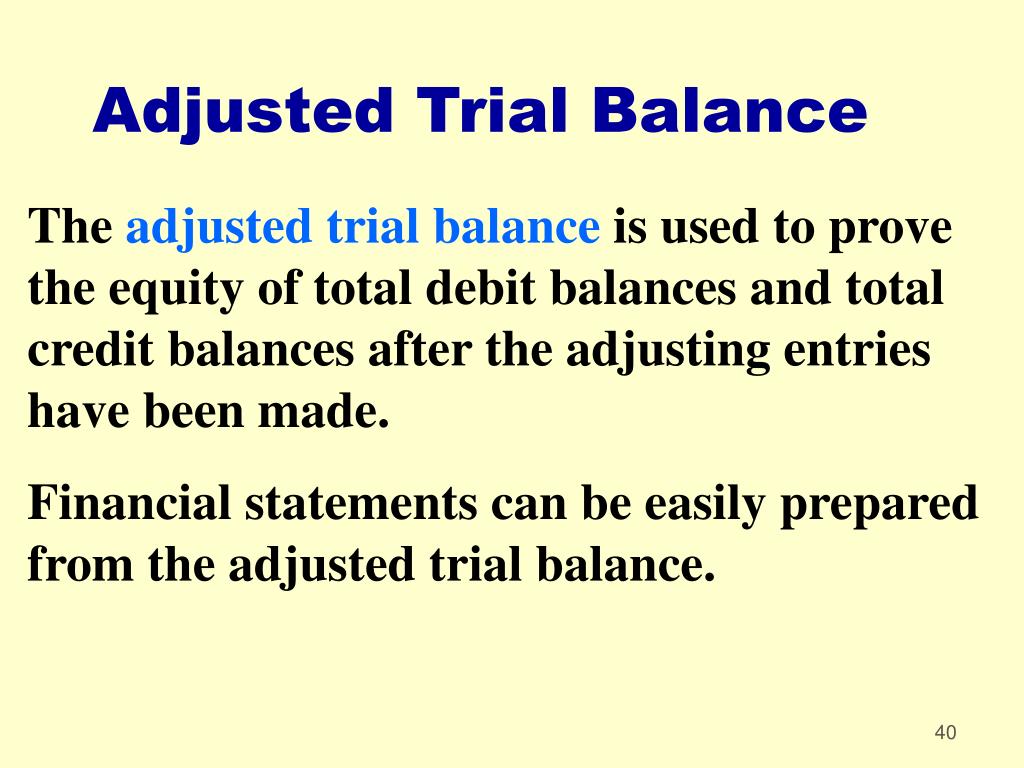 Adjusted Trial Balance

The adjusted trial balance is used to prove the equity of total debit balances and total credit balances after the adjusting entries have been made.

Financial statements can be easily prepared from the adjusted trial balance.

40